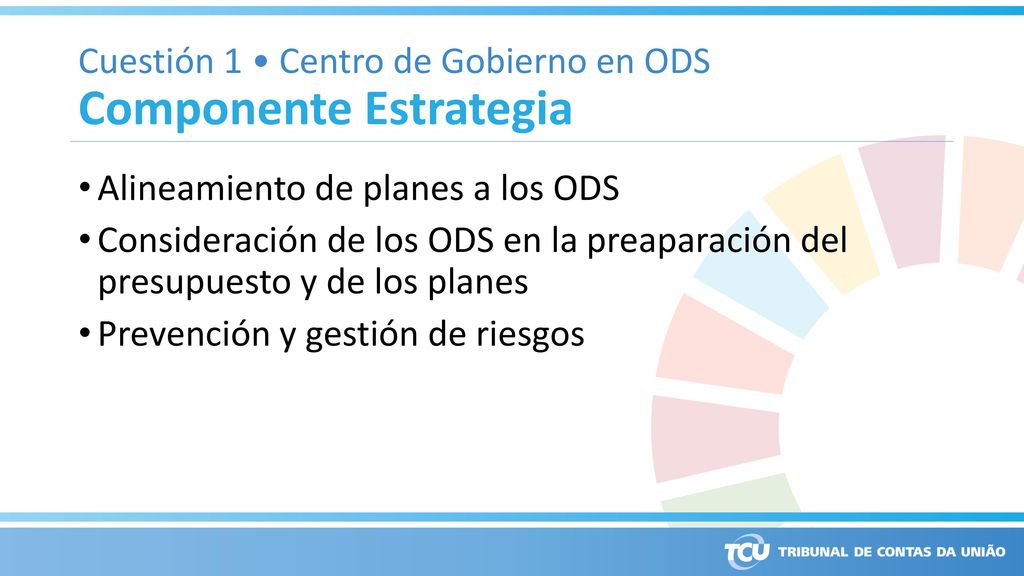 Cuestión 1 • Centro de Gobierno en ODS
Componente Estrategia

• Alineamiento de planes a los ODS
• Consideración de los ODS en la preaparación del presupuesto y de los planes
• Prevención y gestión de riesgos

TCU TRIBUNAL DE CONTAS DA UNIÃO